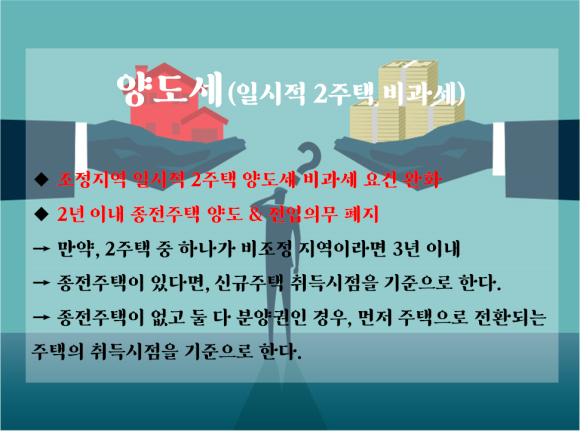 양도세(일시적 2주택 비과세)

◆ 조정지역 일시적 2주택 양도세 비과세 요건 완화

◆ 2년 이내 종전주택 양도 & 전입의무 폐지

→ 만약, 2주택 중 하나가 비조정 지역이라면 3년 이내

→ 종전주택이 있다면, 신규주택 취득시점을 기준으로 한다.

→ 종전주택이 없고 둘 다 분양권인 경우, 먼저 주택으로 전환되는 주택의 취득시점을 기준으로 한다.